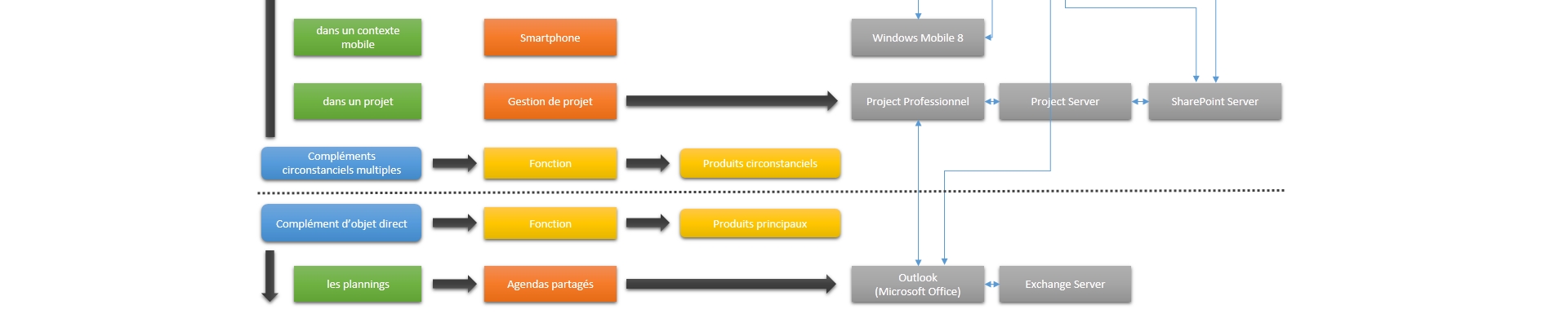 dans un contexte mobile

Smartphone

Windows Mobile 8

dans un projet

Gestion de projet

Project Professionnel

Project Server

SharePoint Server

Compléments circonstanciels multiples

Fonction

Produits circonstanciels

Complément d'objet direct

Fonction

Produits principaux

les plannings

Agendas partagés

Outlook (Microsoft Office)

Exchange Server